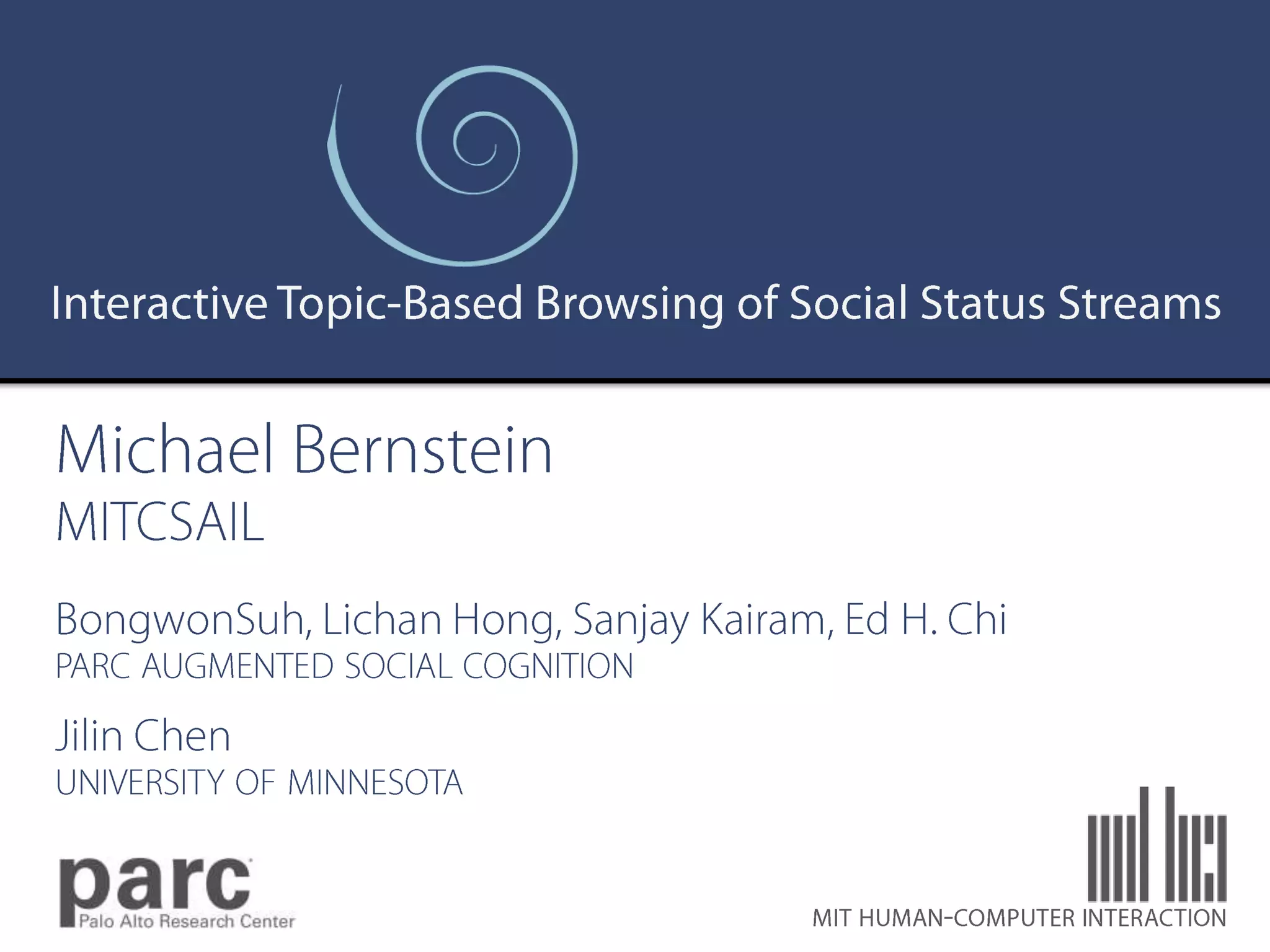 Interactive Topic-Based Browsing of Social Status Streams

Michael Bernstein
MITCSAIL

BongwonSuh, Lichan Hong, Sanjay Kairam, Ed H. Chi
PARC AUGMENTED SOCIAL COGNITION

Jilin Chen
UNIVERSITY OF MINNESOTA

parc
Palo Alto Research Center

MIT HUMAN-COMPUTER INTERACTION